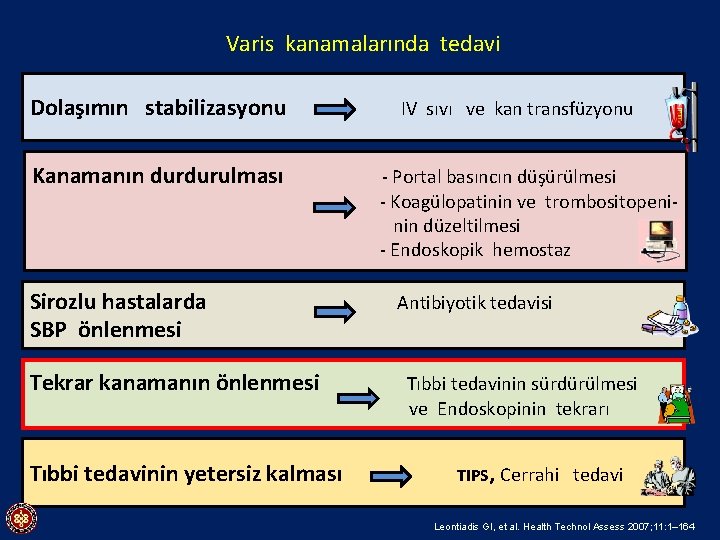 Varis kanamalarında tedavi

Dolaşımın stabilizasyonu IV sıvı ve kan transfüzyonu

Kanamanın durdurulması - Portal basıncın düşürülmesi
- Koagülopatinin ve trombositopeninin düzeltilmesi
- Endoskopik hemostaz

Sirozlu hastalarda SBP önlenmesi Antibiyotik tedavisi

Tekrar kanamanın önlenmesi Tıbbi tedavinin sürdürülmesi ve Endoskopinin tekrarı

Tıbbi tedavinin yetersiz kalması TIPS, Cerrahi tedavi

Leontiadis GI, et al. Health Technol Assess 2007;11:1–164